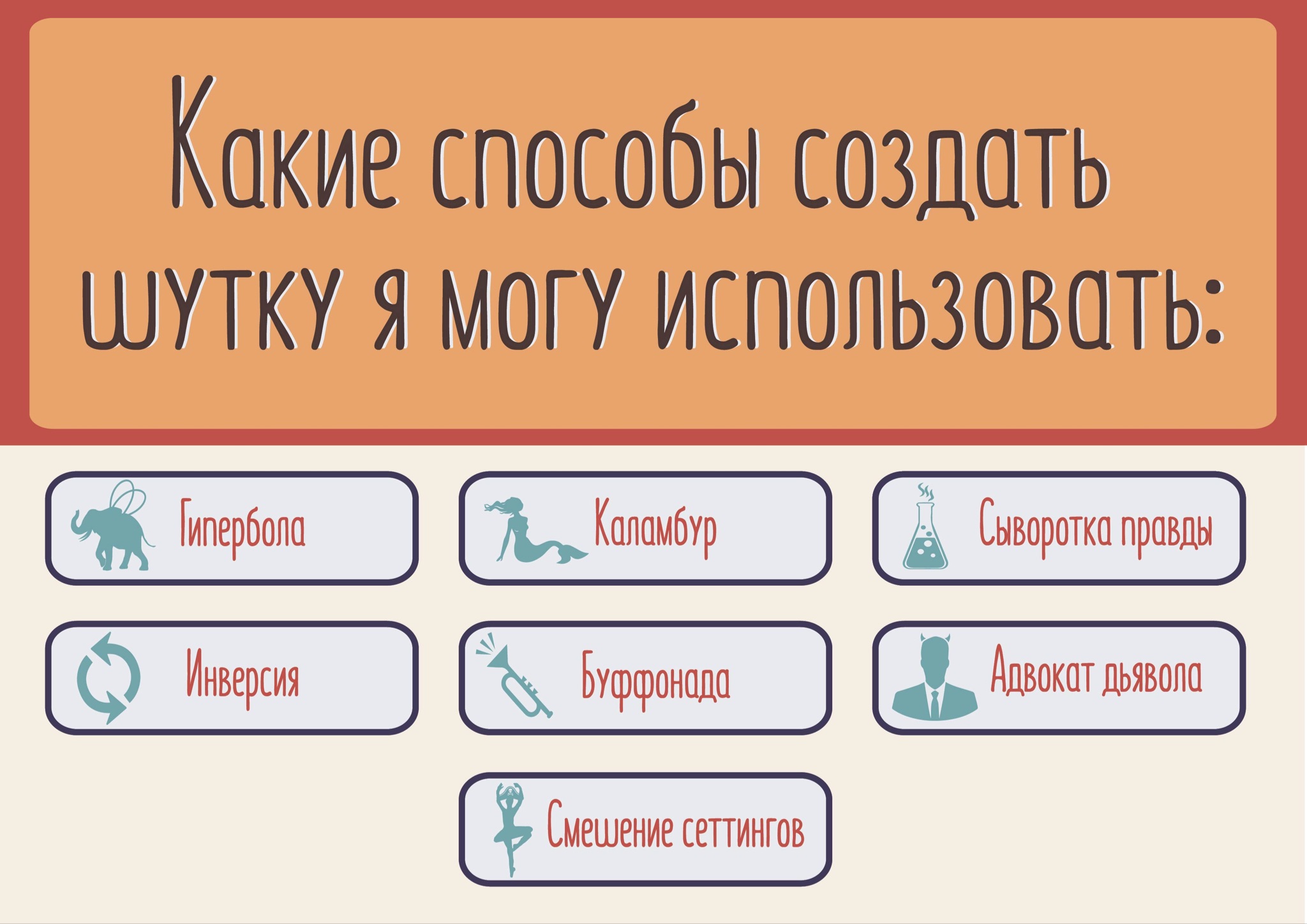 Какие способы создать шутку я могу использовать:

Гипербола

Каламбур

Сыворотка правды

Инверсия

Буффонада

Адвокат дьявола

Смешение сеттингов